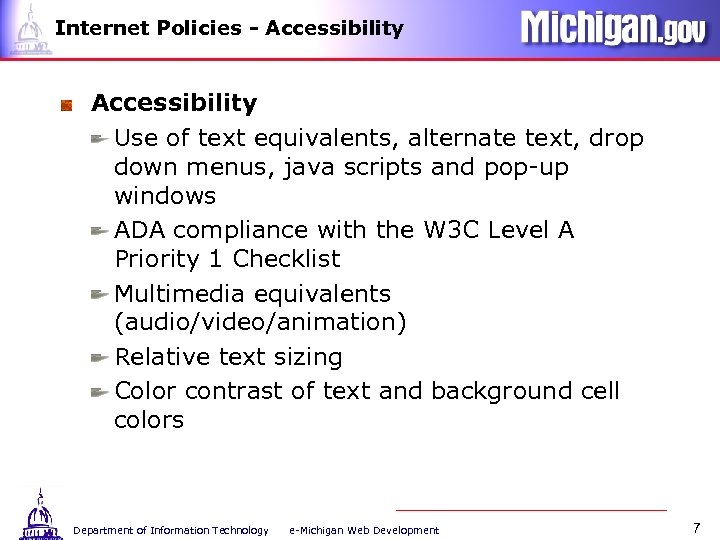 Internet Policies - Accessibility

Michigan.gov

Accessibility

Use of text equivalents, alternate text, drop down menus, java scripts and pop-up windows

ADA compliance with the W3C Level A Priority 1 Checklist

Multimedia equivalents (audio/video/animation)

Relative text sizing

Color contrast of text and background cell colors

Department of Information Technology e-Michigan Web Development

7